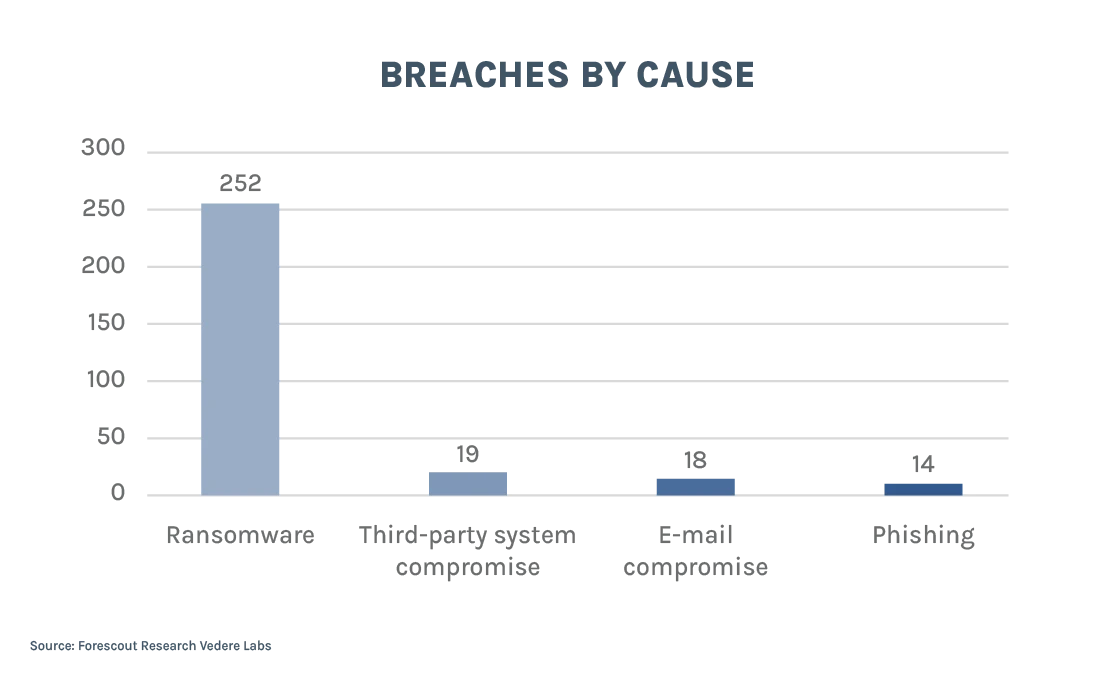 BREACHES BY CAUSE

300
250
200
150
100
50
0

252
19
18
14

Ransomware
Third-party system compromise
E-mail compromise
Phishing

Source: Forescout Research Vedere Labs